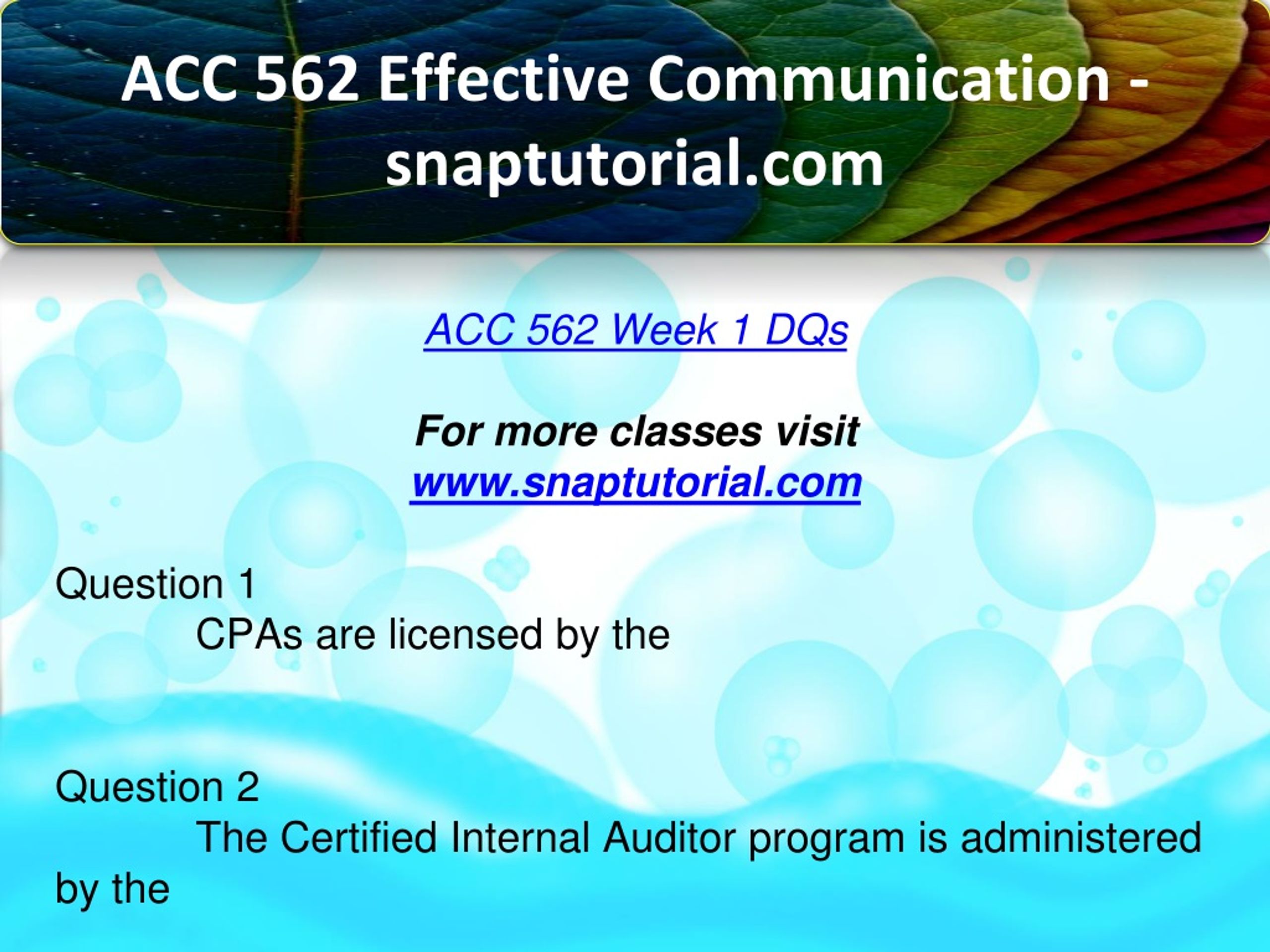 ACC 562 Effective Communication - snaptutorial.com

ACC 562 Week 1 DQs

For more classes visit
www.snaptutorial.com

Question 1
CPAs are licensed by the

Question 2
The Certified Internal Auditor program is administered by the